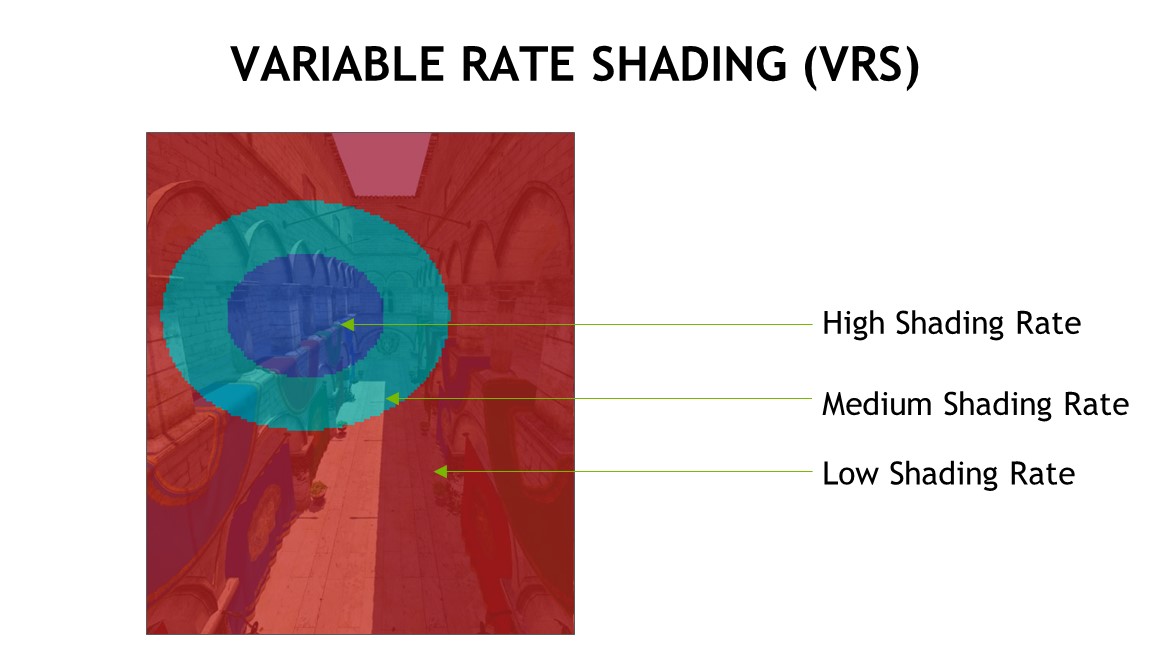 VARIABLE RATE SHADING (VRS)

High Shading Rate

Medium Shading Rate

Low Shading Rate